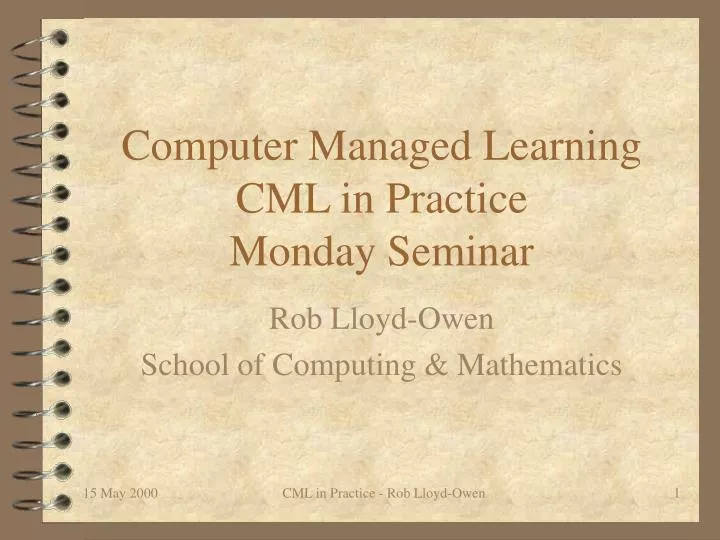 Computer Managed Learning
CML in Practice
Monday Seminar

Rob Lloyd-Owen
School of Computing & Mathematics

15 May 2000

CML in Practice - Rob Lloyd-Owen

1